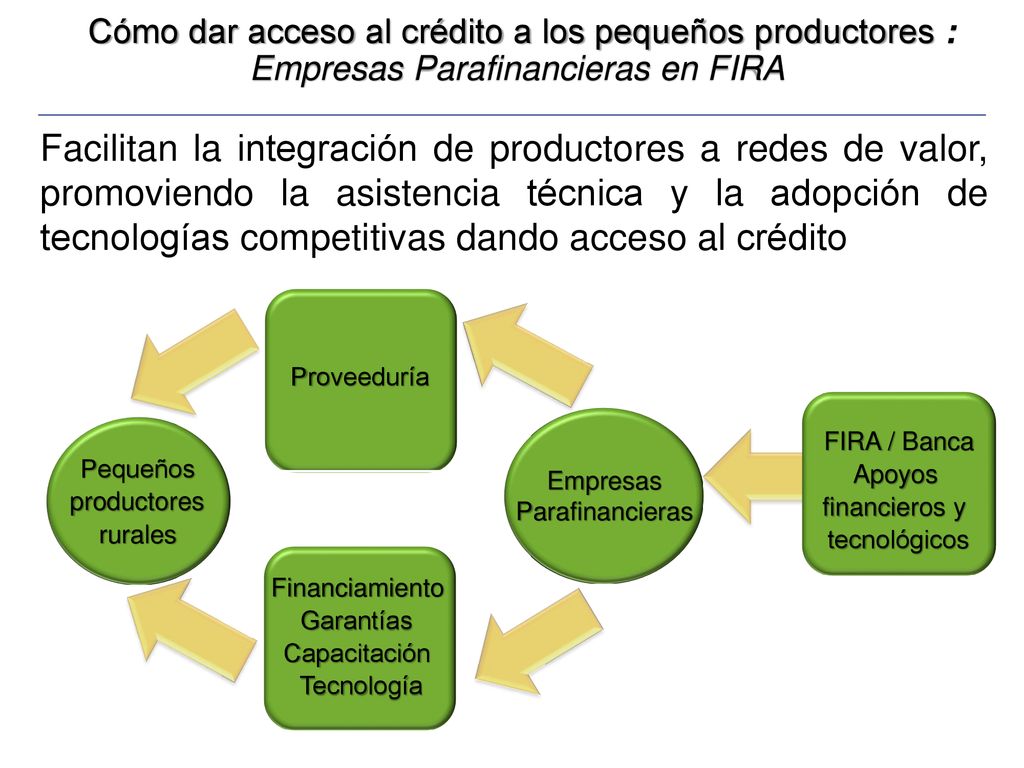 Cómo dar acceso al crédito a los pequeños productores : Empresas Parafinancieras en FIRA

Facilitan la integración de productores a redes de valor, promoviendo la asistencia técnica y la adopción de tecnologías competitivas dando acceso al crédito

Proveeduría

Pequeños productores rurales

Empresas Parafinancieras

FIRA / Banca Apoyos financieros y tecnológicos

Financiamiento Garantías Capacitación Tecnología